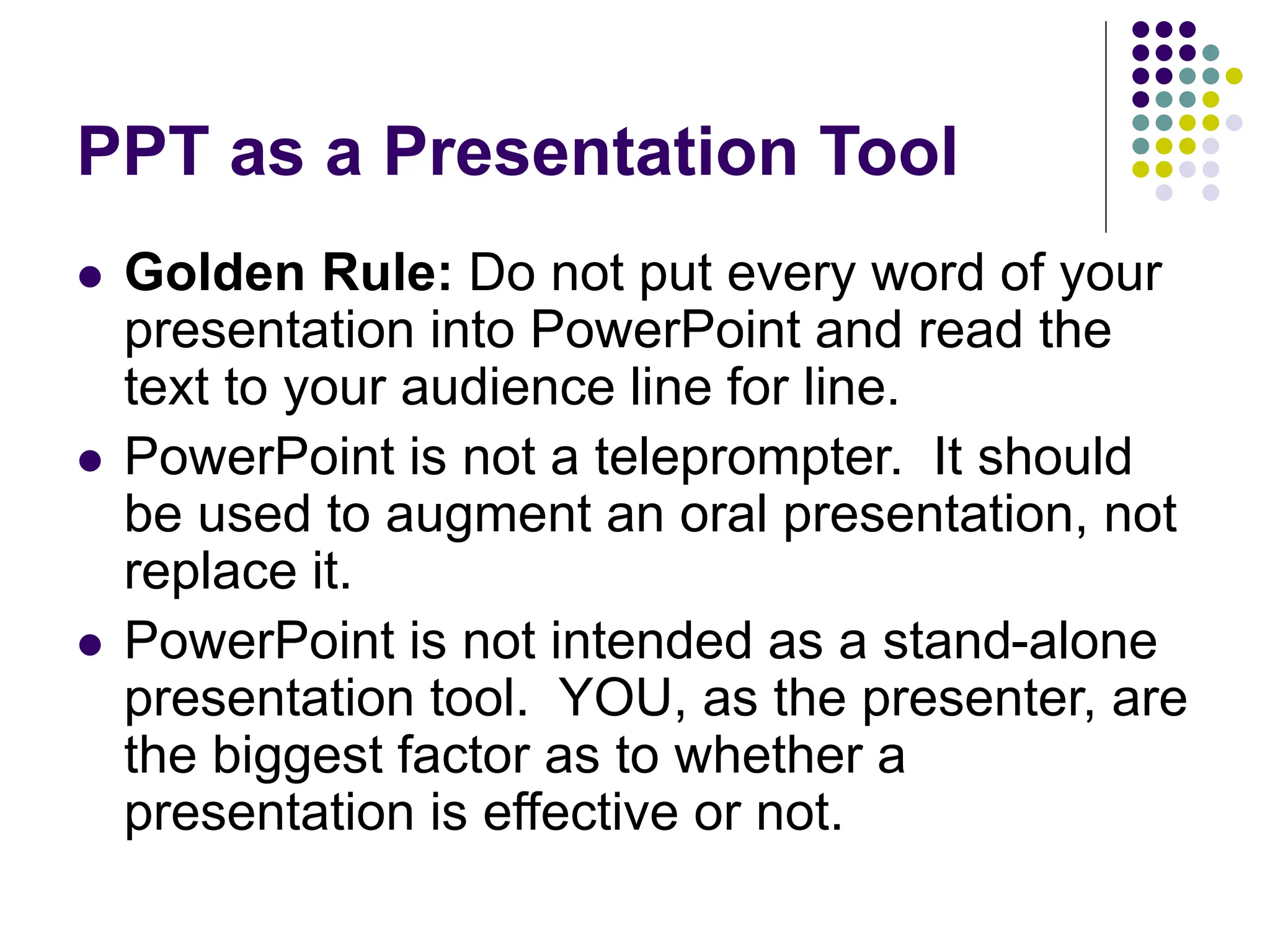 PPT as a Presentation Tool

- Golden Rule: Do not put every word of your presentation into PowerPoint and read the text to your audience line for line.
- PowerPoint is not a teleprompter. It should be used to augment an oral presentation, not replace it.
- PowerPoint is not intended as a stand-alone presentation tool. YOU, as the presenter, are the biggest factor as to whether a presentation is effective or not.